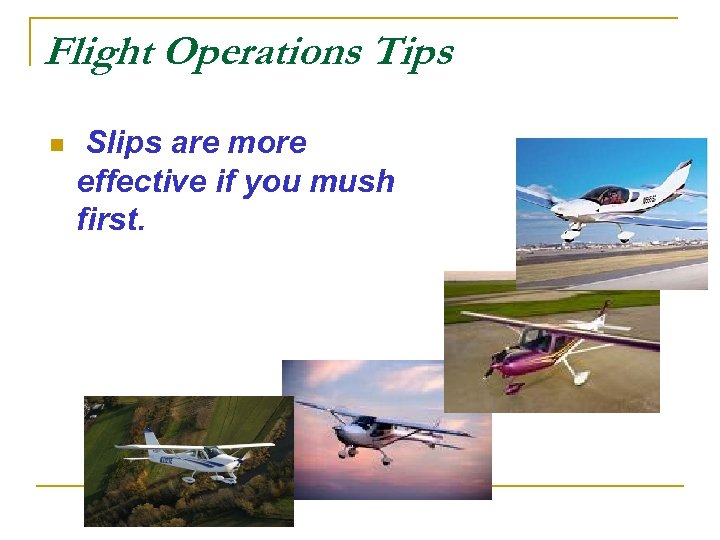 Flight Operations Tips

Slips are more effective if you mush first.